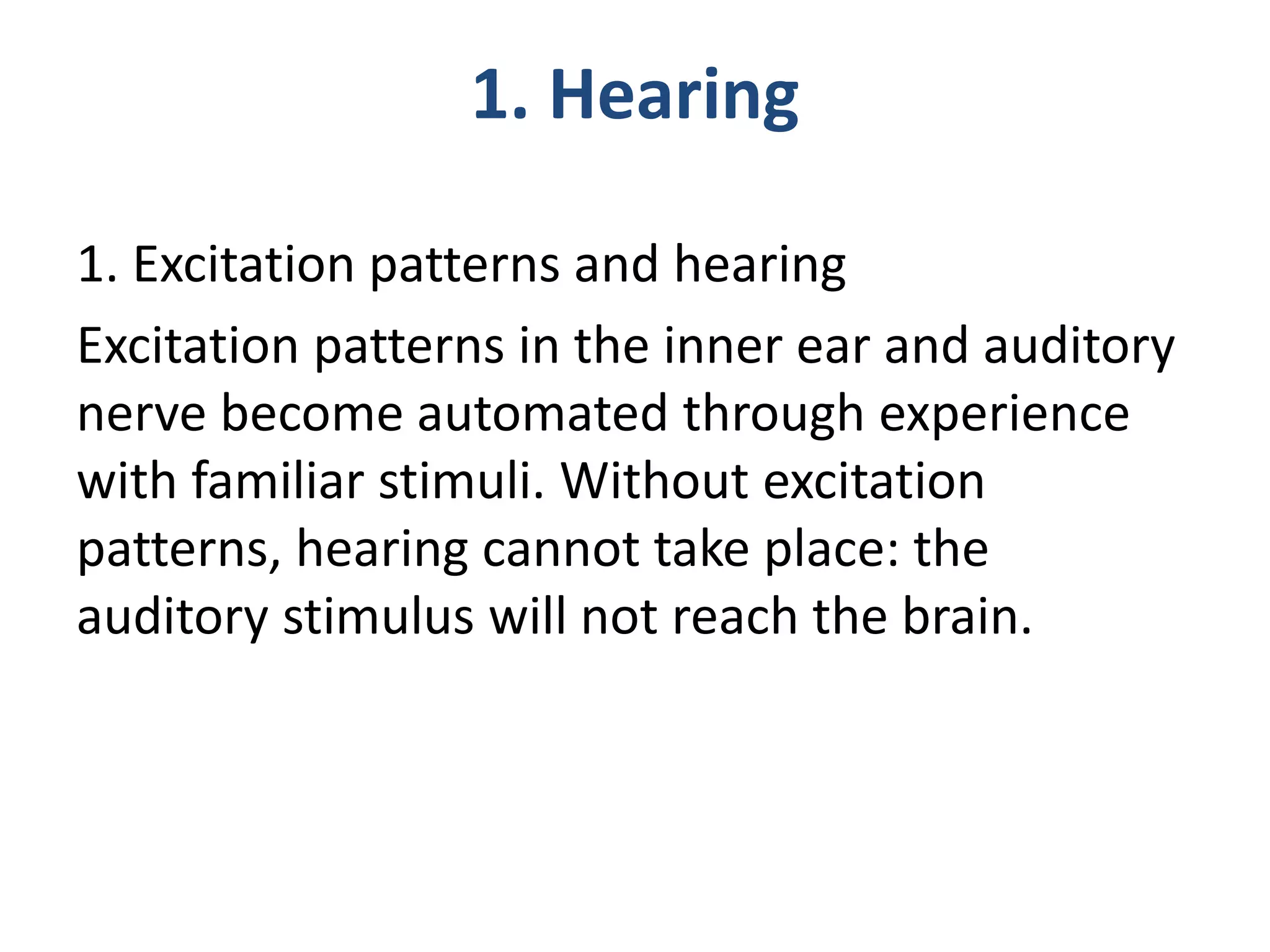 1. Hearing

1. Excitation patterns and hearing

Excitation patterns in the inner ear and auditory nerve become automated through experience with familiar stimuli. Without excitation patterns, hearing cannot take place: the auditory stimulus will not reach the brain.